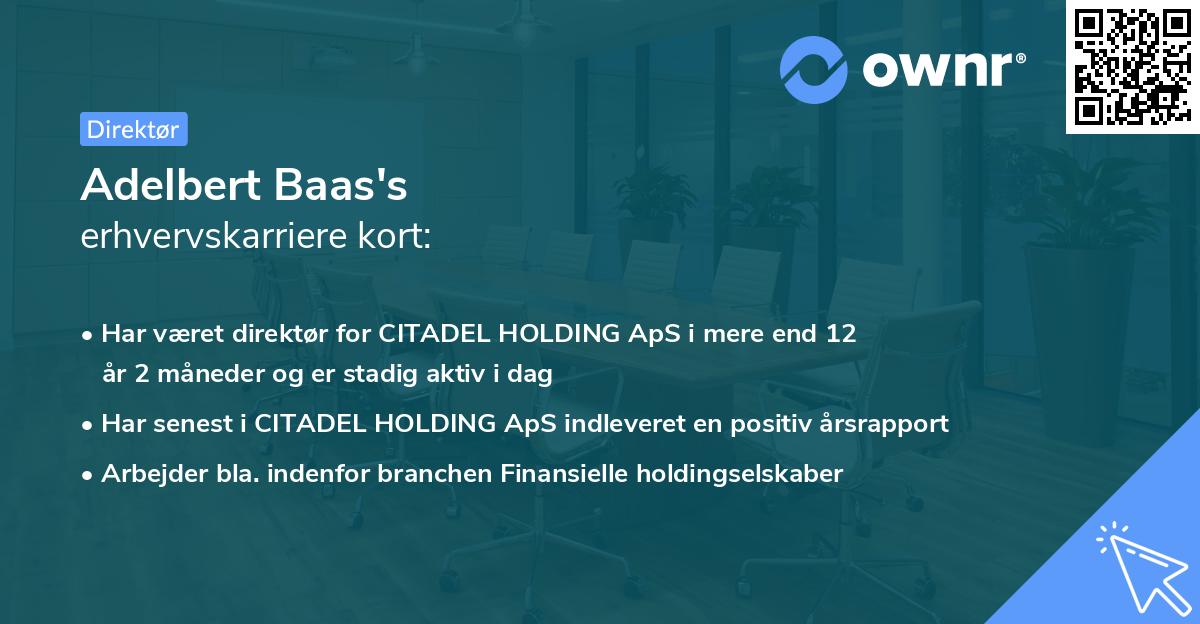 ownr®

Direktør

Adelbert Baas's
erhvervskarriere kort:

• Har været direktør for CITADEL HOLDING ApS i mere end 12 år 2 måneder og er stadig aktiv i dag
• Har senest i CITADEL HOLDING ApS indleveret en positiv årsrapport
• Arbejder bla. indenfor branchen Finansielle holdingselskaber